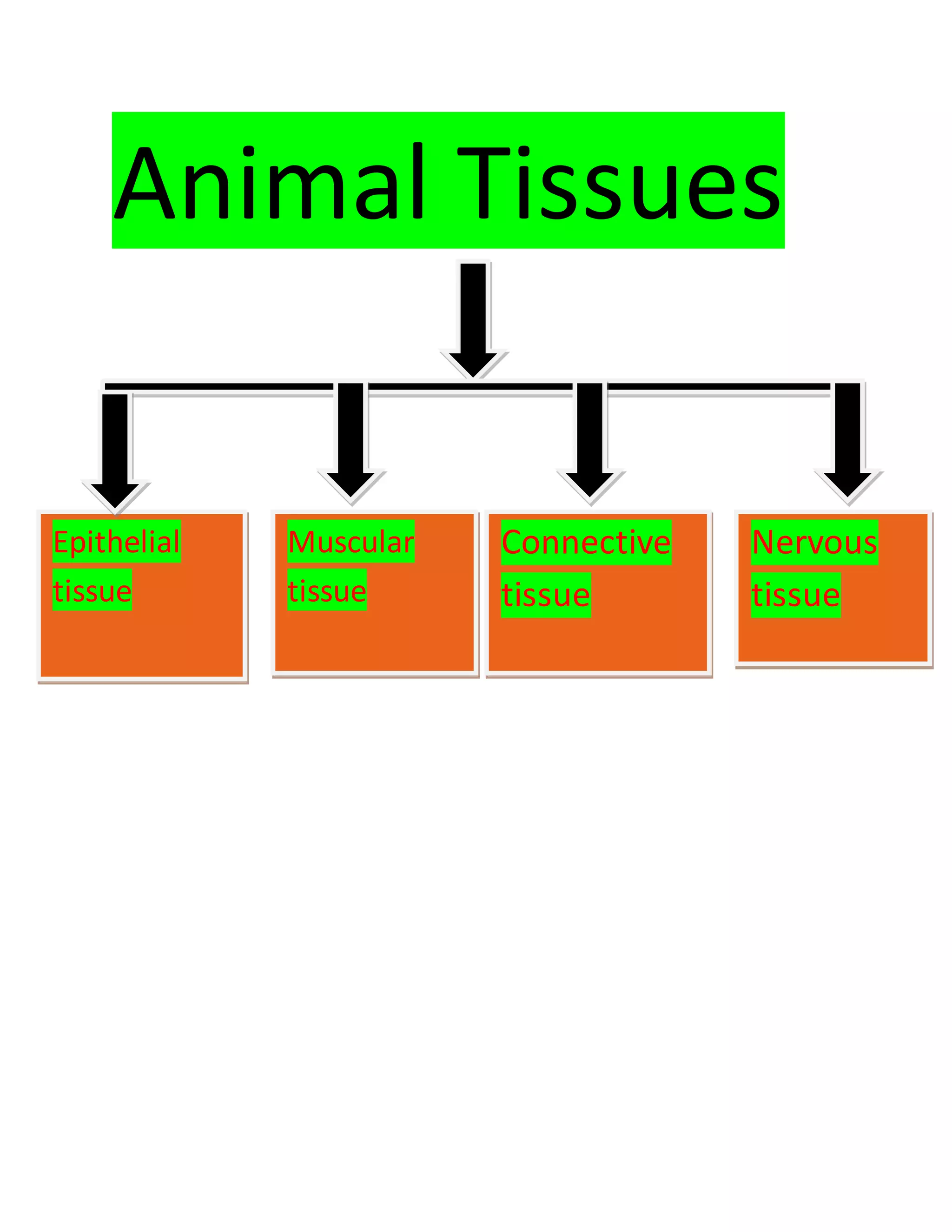 Animal Tissues

Epithelial tissue

Muscular tissue

Connective tissue

Nervous tissue